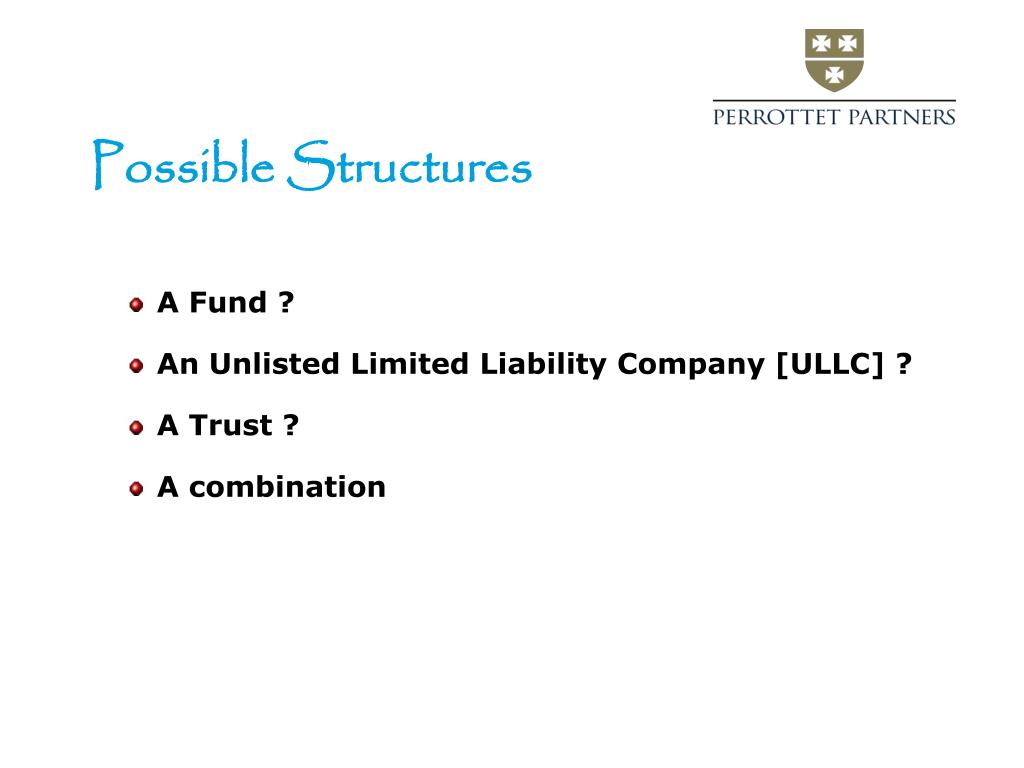 PERROTTET PARTNERS

Possible Structures

A Fund ?

An Unlisted Limited Liability Company [ULLC] ?

A Trust ?

A combination